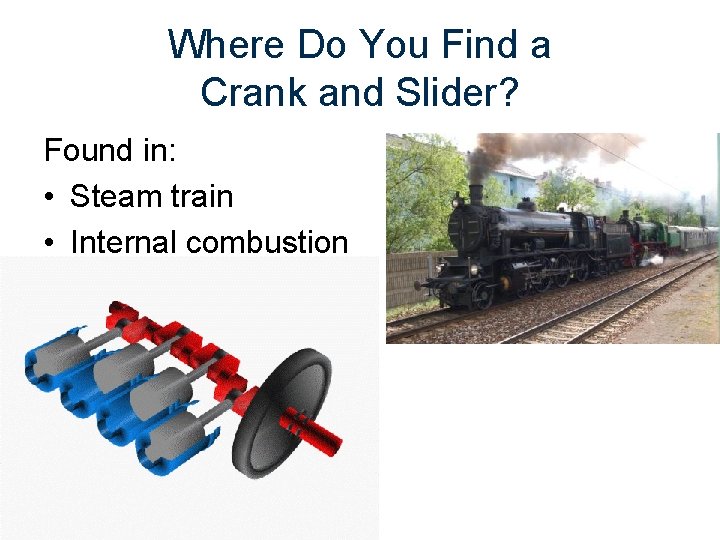 Where Do You Find a Crank and Slider?

Found in:

• Steam train

• Internal combustion